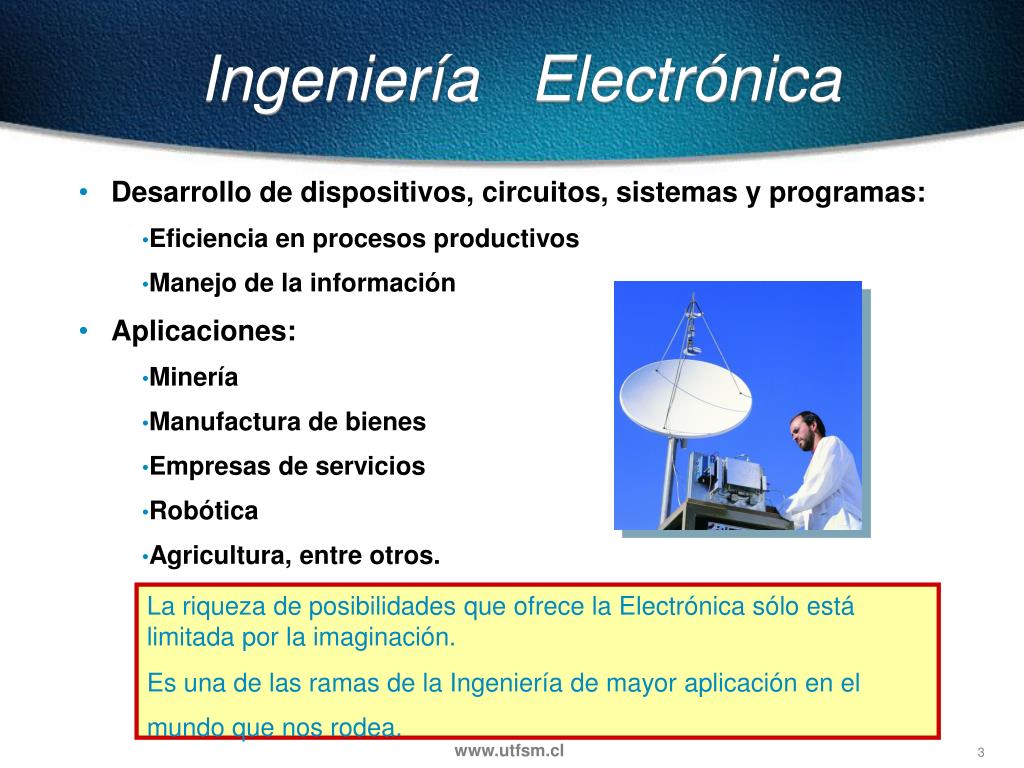 Ingeniería Electrónica

• Desarrollo de dispositivos, circuitos, sistemas y programas:

•Eficiencia en procesos productivos

•Manejo de la información

• Aplicaciones:

•Minería

•Manufactura de bienes

•Empresas de servicios

•Robótica

•Agricultura, entre otros.

La riqueza de posibilidades que ofrece la Electrónica sólo está limitada por la imaginación.

Es una de las ramas de la Ingeniería de mayor aplicación en el mundo que nos rodea.

www.utfsm.cl

3